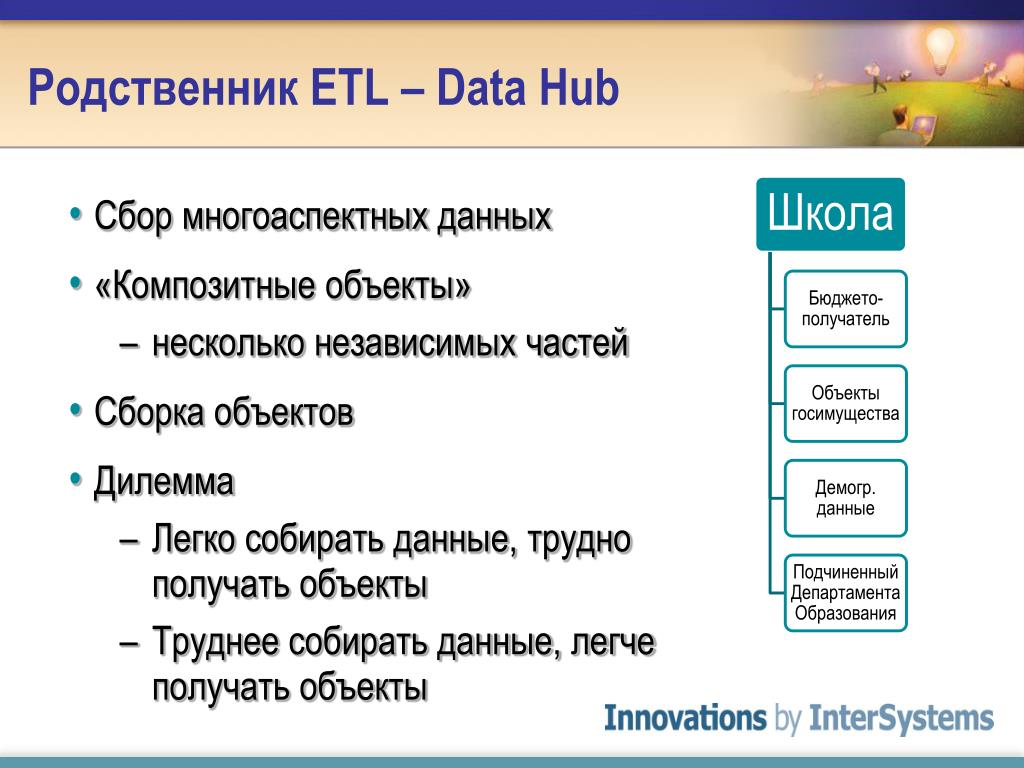 Родственник ETL – Data Hub

• Сбор многоаспектных данных
• «Композитные объекты»
– несколько независимых частей
• Сборка объектов
• Дилемма
– Легко собирать данные, трудно получать объекты
– Труднее собирать данные, легче получать объекты

Школа

Бюджето-получатель

Объекты госимущества

Демогр. данные

Подчиненный Департамента Образования

Innovations by InterSystems